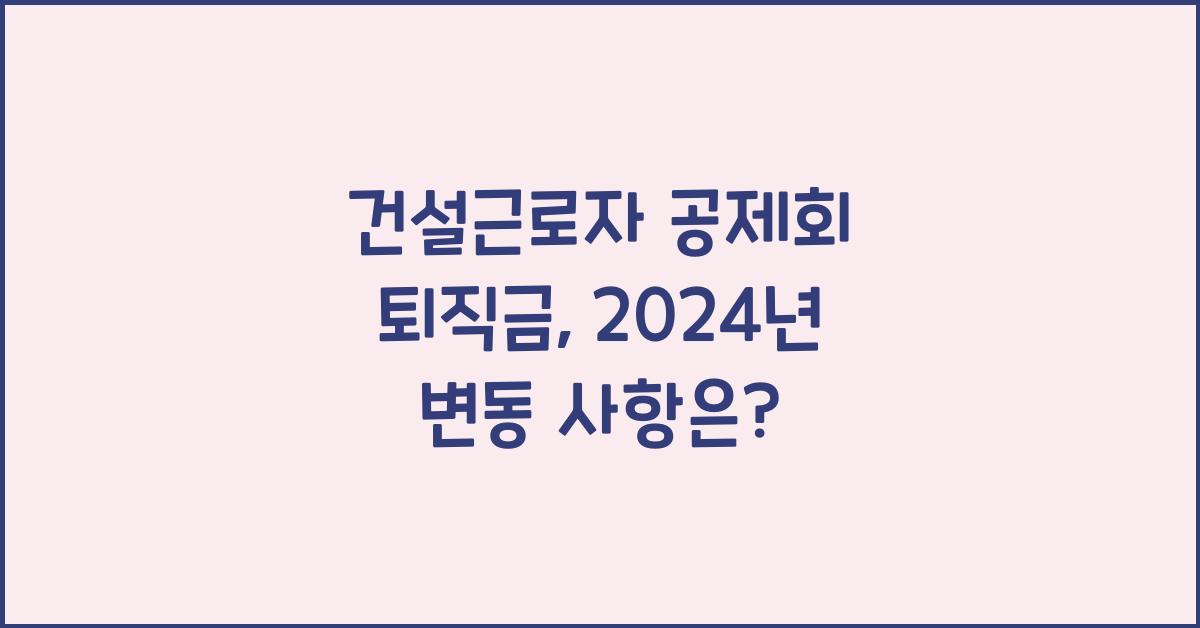 건설근로자 공제회 퇴직금, 2024년 변동 사항은?